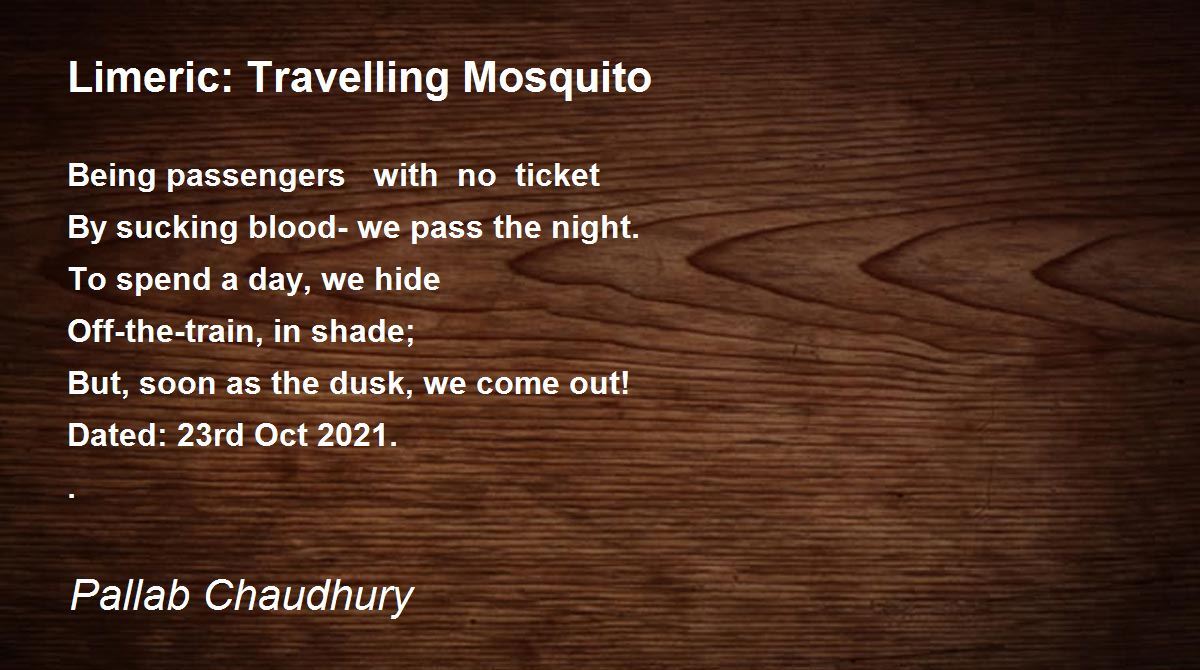 Limeric: Travelling Mosquito

Being passengers with no ticket
By sucking blood- we pass the night.
To spend a day, we hide
Off-the-train, in shade;
But, soon as the dusk, we come out!
Dated: 23rd Oct 2021.
.

Pallab Chaudhury